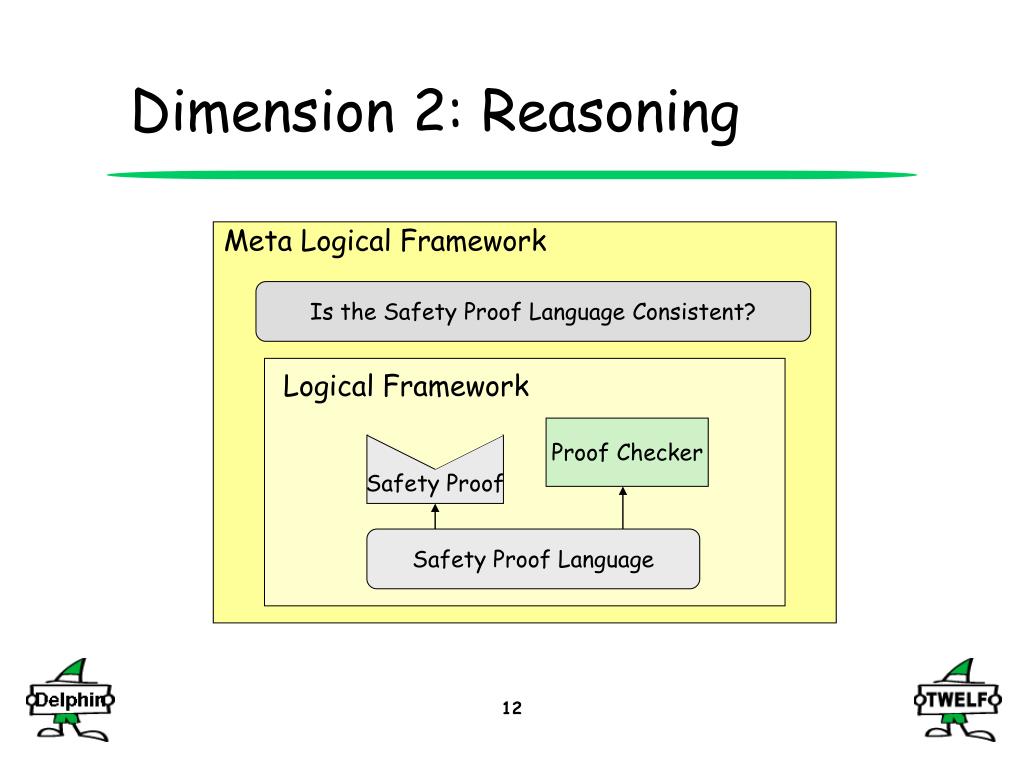 Dimension 2: Reasoning

Meta Logical Framework

Is the Safety Proof Language Consistent?

Logical Framework

Safety Proof

Proof Checker

Safety Proof Language

Delphin

12

TWELF